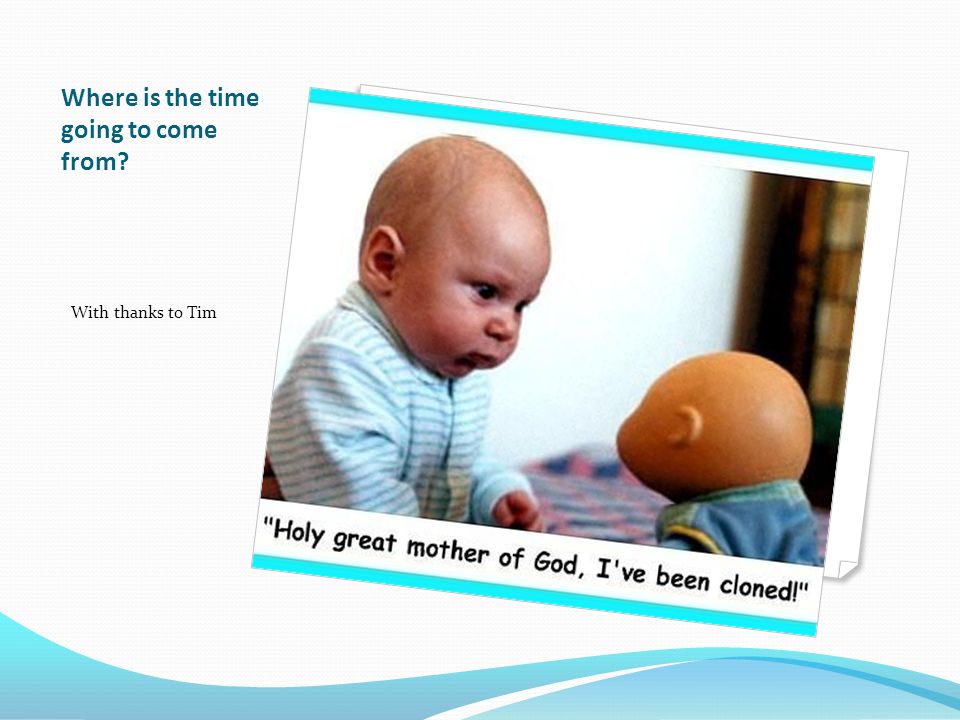 Where is the time going to come from?

With thanks to Tim

"Holy great mother of God, I've been cloned!"